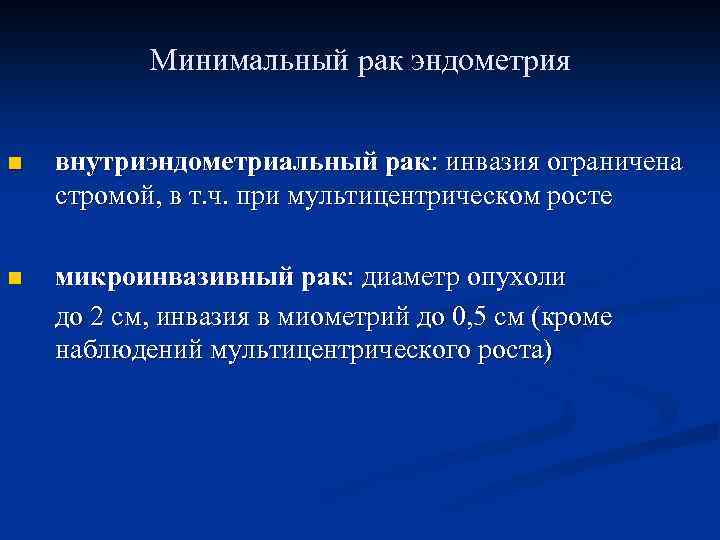 Минимальный рак эндометрия

внутриэндометриальный рак: инвазия ограничена стромой, в т.ч. при мультицентрическом росте

микроинвазивный рак: диаметр опухоли
до 2 см, инвазия в миометрий до 0,5 см (кроме наблюдений мультицентрического роста)